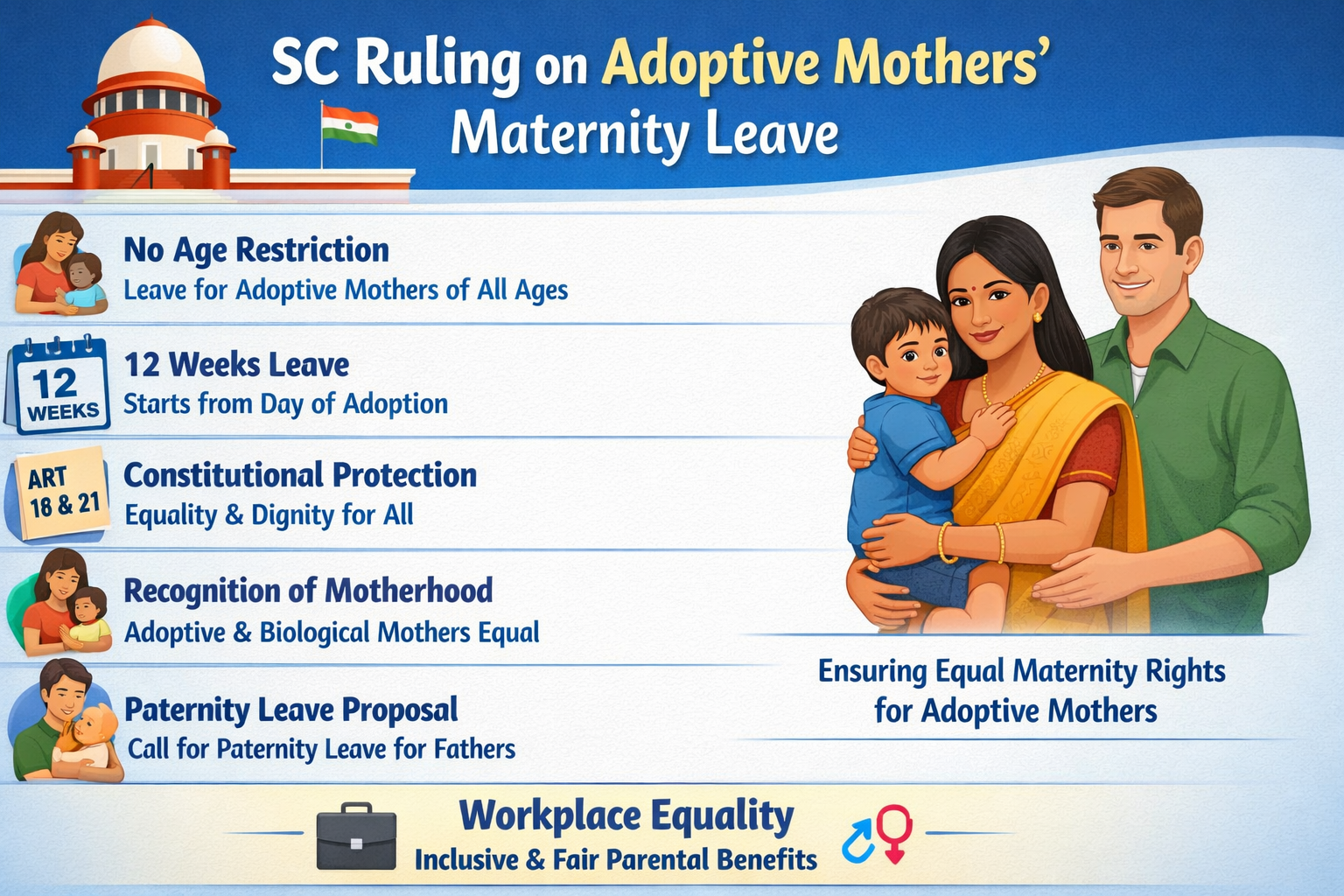 SC Ruling on Adoptive Mothers' Maternity Leave

No Age Restriction
Leave for Adoptive Mothers of All Ages

12 WEEKS
12 Weeks Leave
Starts from Day of Adoption

ART 18 & 21
Constitutional Protection
Equality & Dignity for All

Recognition of Motherhood
Adoptive & Biological Mothers Equal

Paternity Leave Proposal
Call for Paternity Leave for Fathers

Ensuring Equal Maternity Rights for Adoptive Mothers

Workplace Equality
Inclusive & Fair Parental Benefits